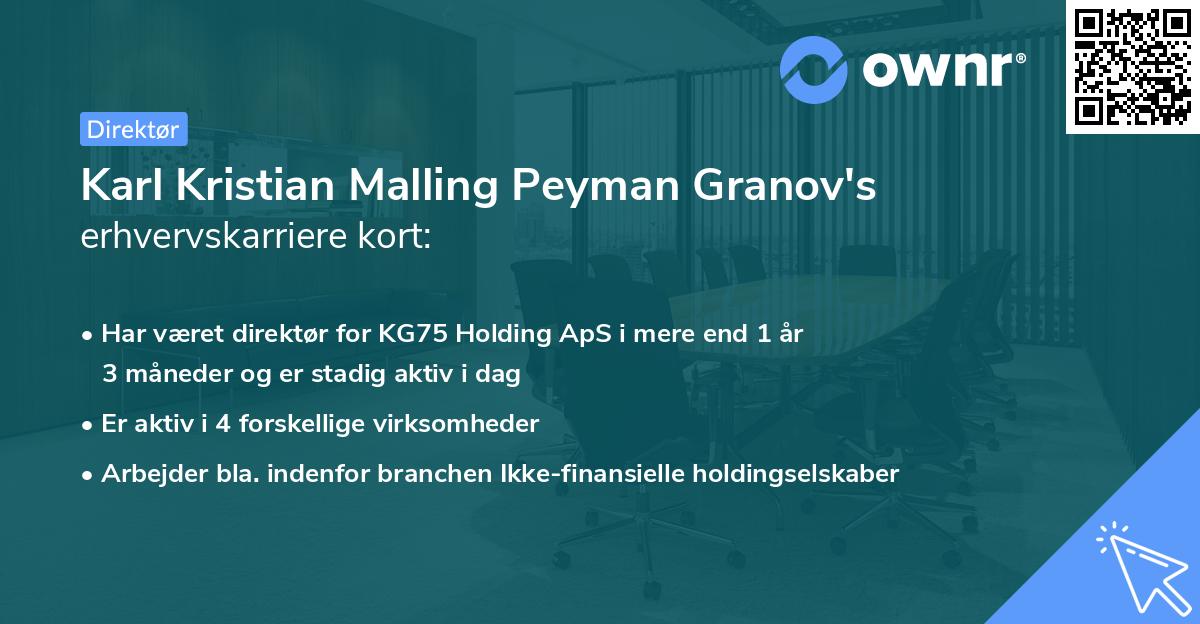 ownr®

Direktør

Karl Kristian Malling Peyman Granov's
erhvervskarriere kort:

• Har været direktør for KG75 Holding ApS i mere end 1 år 3 måneder og er stadig aktiv i dag

• Er aktiv i 4 forskellige virksomheder

• Arbejder bla. indenfor branchen Ikke-finansielle holdingselskaber